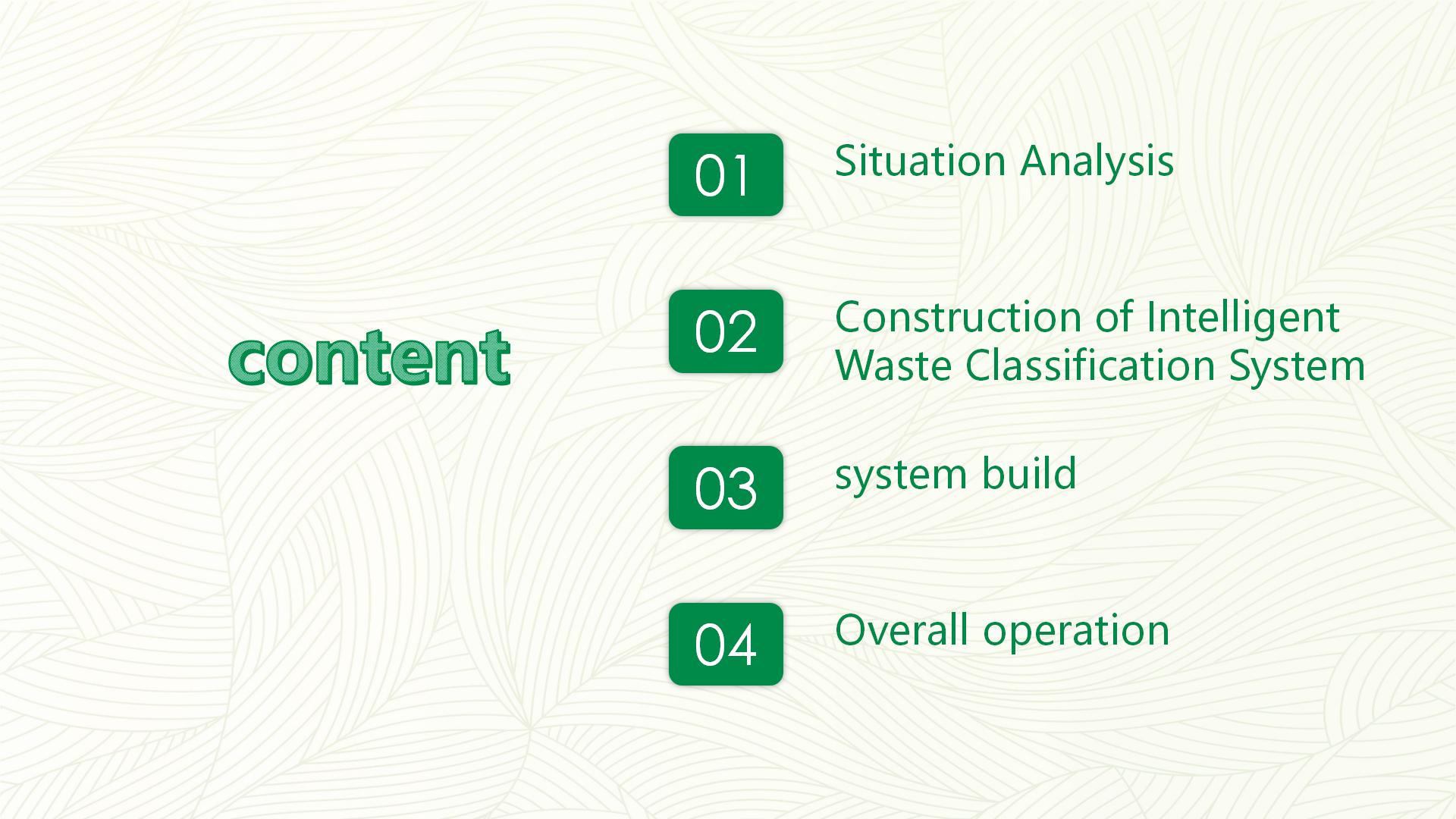 content

01 Situation Analysis

02 Construction of Intelligent Waste Classification System

03 system build

04 Overall operation